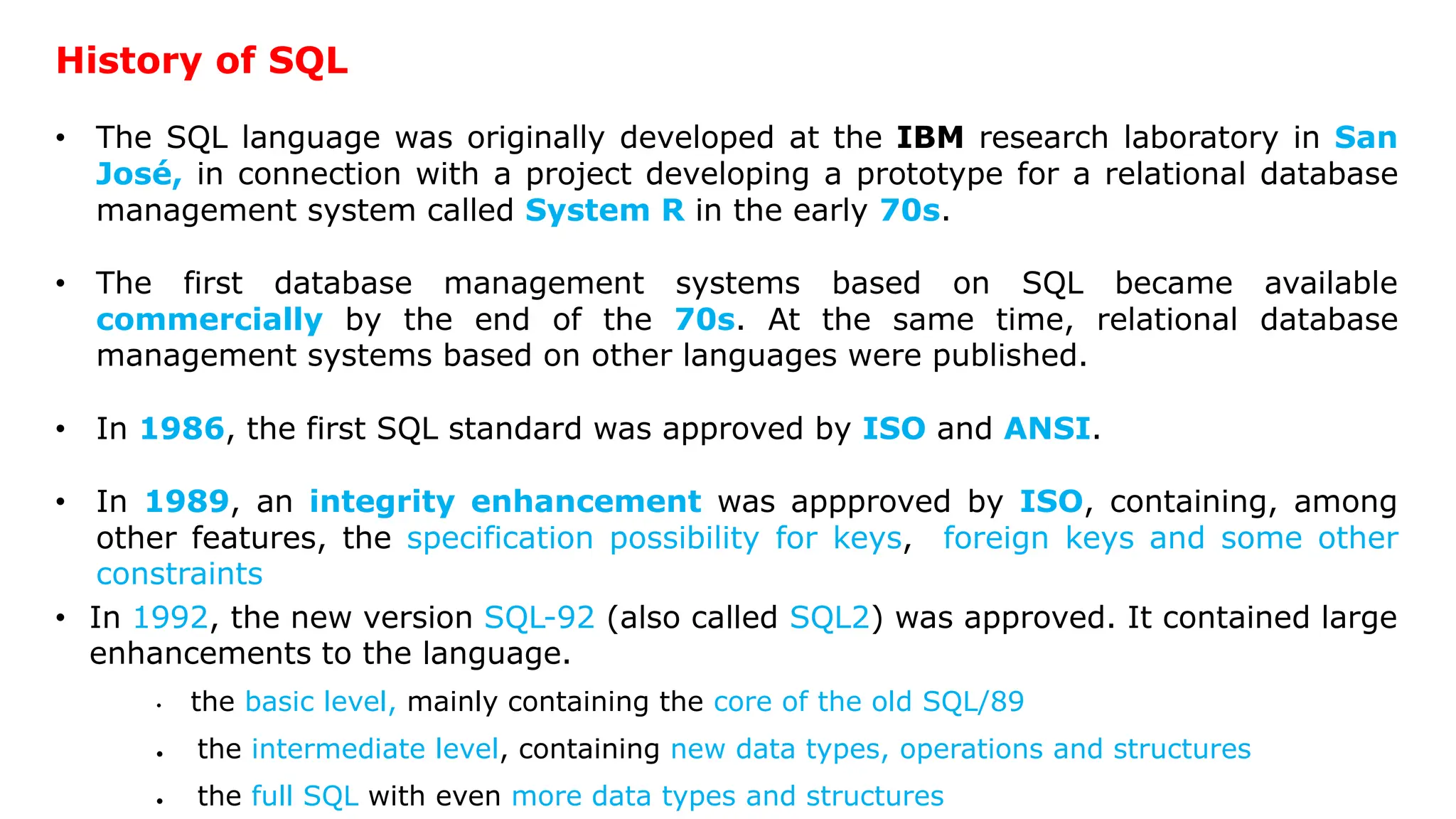 History of SQL

• The SQL language was originally developed at the IBM research laboratory in San José, in connection with a project developing a prototype for a relational database management system called System R in the early 70s.

• The first database management systems based on SQL became available commercially by the end of the 70s. At the same time, relational database management systems based on other languages were published.

• In 1986, the first SQL standard was approved by ISO and ANSI.

• In 1989, an integrity enhancement was appproved by ISO, containing, among other features, the specification possibility for keys, foreign keys and some other constraints

• In 1992, the new version SQL-92 (also called SQL2) was approved. It contained large enhancements to the language.

• the basic level, mainly containing the core of the old SQL/89

• the intermediate level, containing new data types, operations and structures

• the full SQL with even more data types and structures